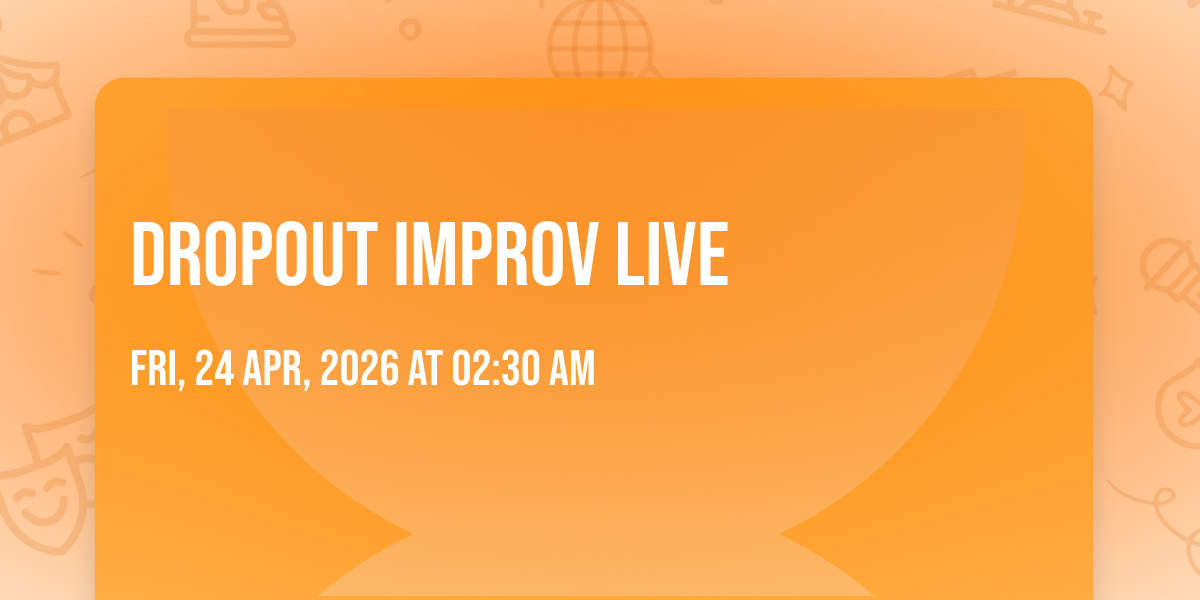 DROPOUT IMPROV LIVE

FRI, 24 APR, 2026 AT 02:30 AM